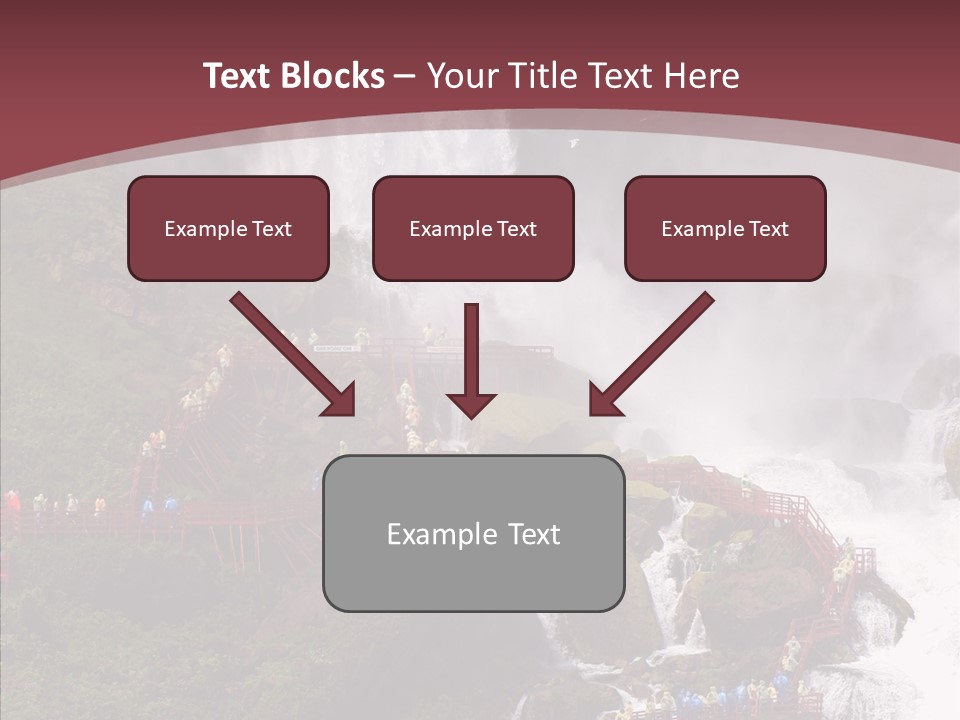 Text Blocks – Your Title Text Here

Example Text

Example Text

Example Text

Example Text